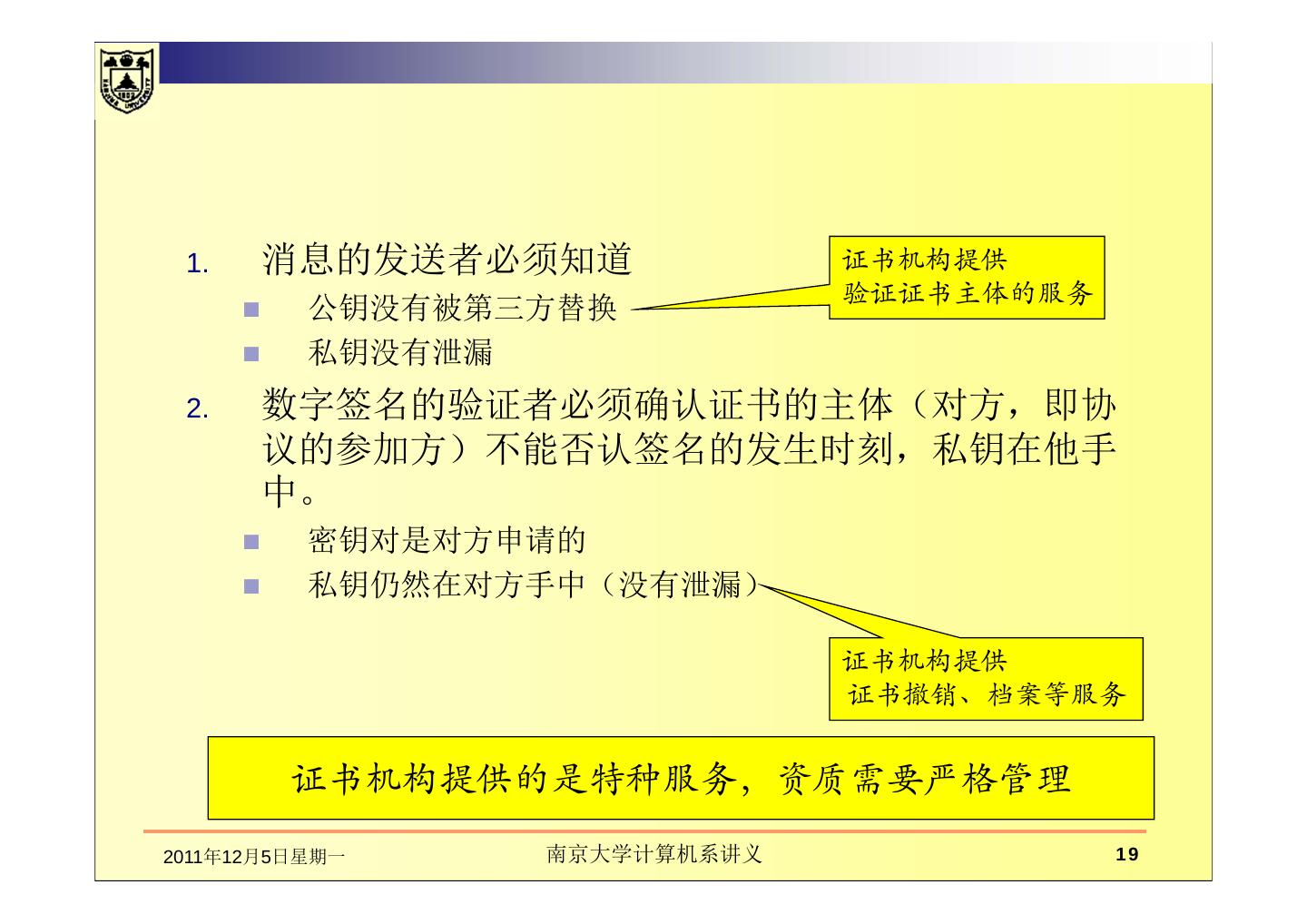 1. 消息的发送者必须知道

公钥没有被第三方替换

私钥没有泄漏

证书机构提供
验证证书主体的服务

2. 数字签名的验证者必须确认证书的主体（对方，即协议的参加方）不能否认签名的发生时刻，私钥在他手中。

密钥对是对方申请的

私钥仍然在对方手中（没有泄漏）

证书机构提供
证书撤销、档案等服务

证书机构提供的是特种服务，资质需要严格管理

2011年12月5日星期一

南京大学计算机系讲义

19